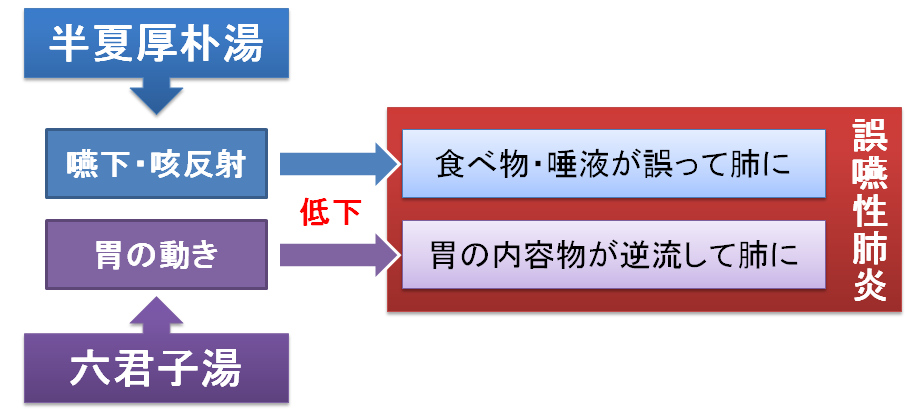 半夏厚朴湯

嚥下・咳反射

低下

胃の動き

六君子湯

食べ物・唾液が誤って肺に

胃の内容物が逆流して肺に

誤嚥性肺炎